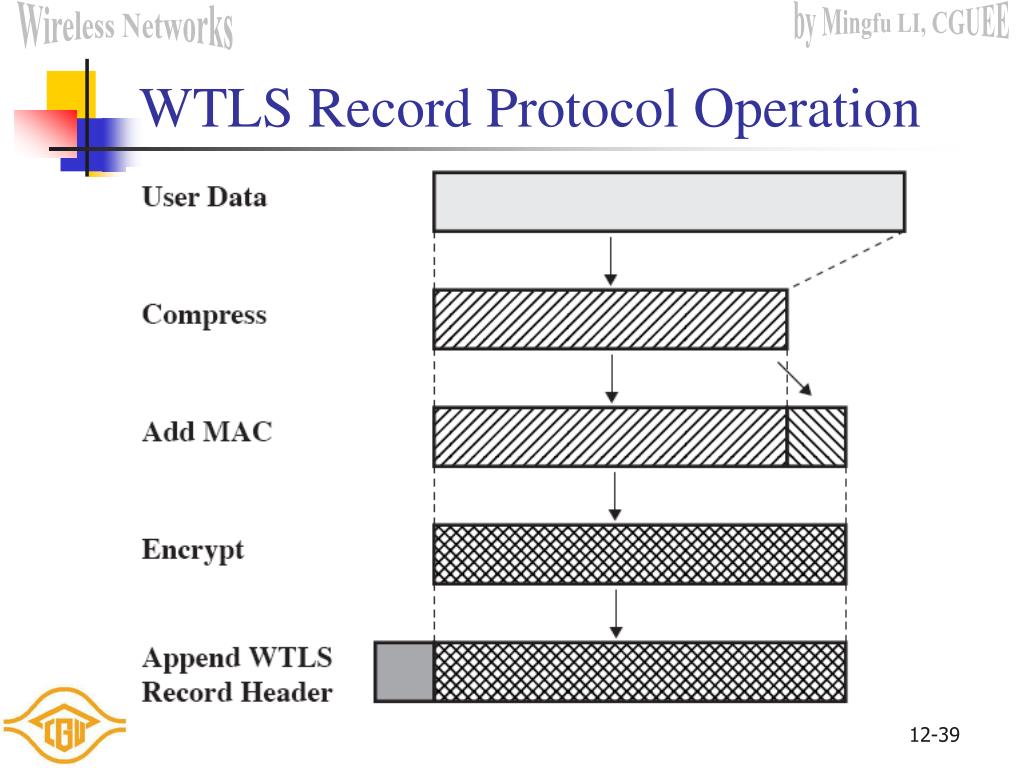 Wireless Networks

by Mingfu LI, CGUEE

WTLS Record Protocol Operation

User Data

Compress

Add MAC

Encrypt

Append WTLS Record Header

CGU

12-39